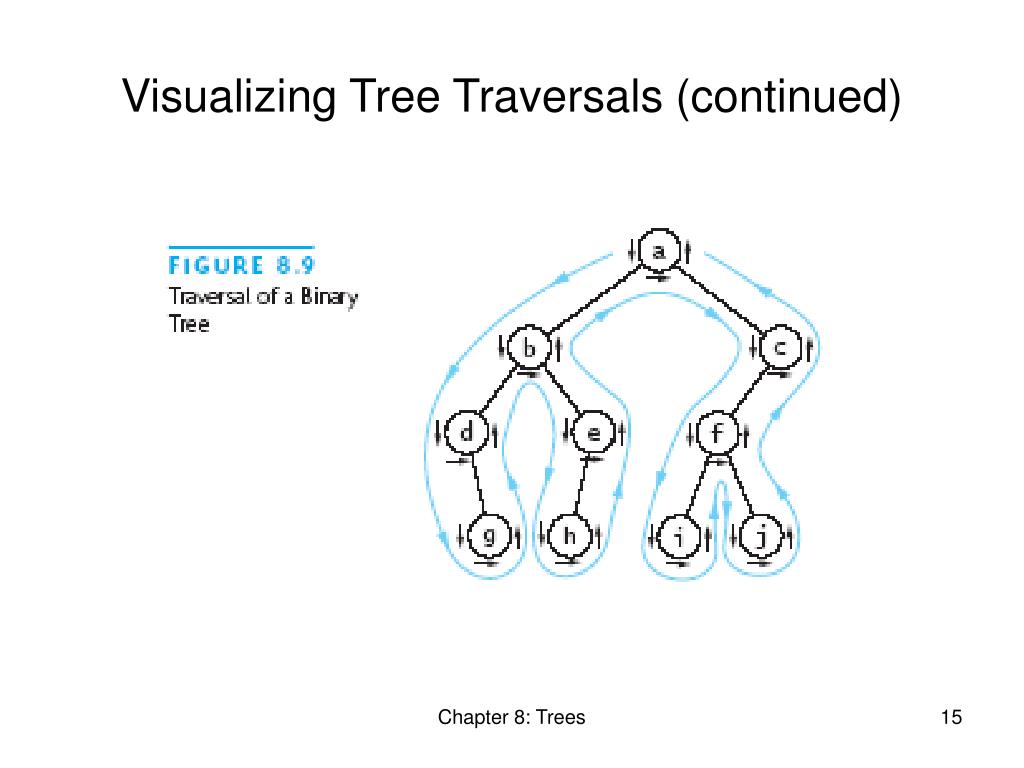 Visualizing Tree Traversals (continued)

FIGURE 8.9
Traversal of a Binary Tree

a
b
c
d
e
f
g
h
i
j

Chapter 8: Trees

15